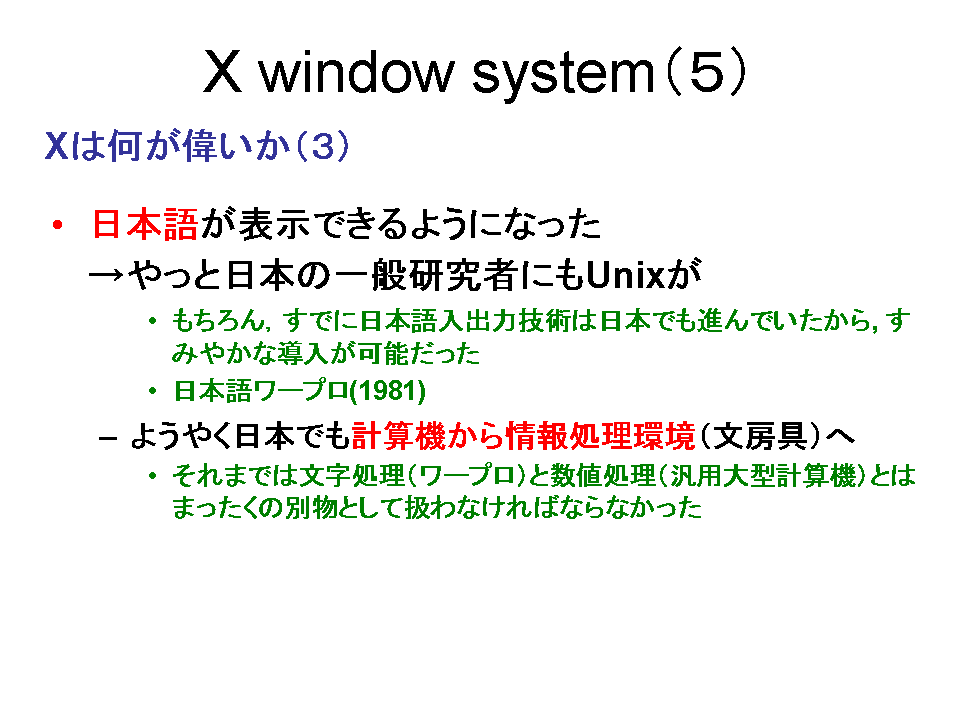 X window system（５）

Xは何が偉いか（３）

• 日本語が表示できるようになった
→やっと日本の一般研究者にもUnixが

• もちろん，すでに日本語入出力技術は日本でも進んでいたから，すみやかな導入が可能だった

• 日本語ワープロ(1981)

– ようやく日本でも計算機から情報処理環境（文房具）へ

• それまでは文字処理（ワープロ）と数値処理（汎用大型計算機）とはまったくの別物として扱わなければならなかった